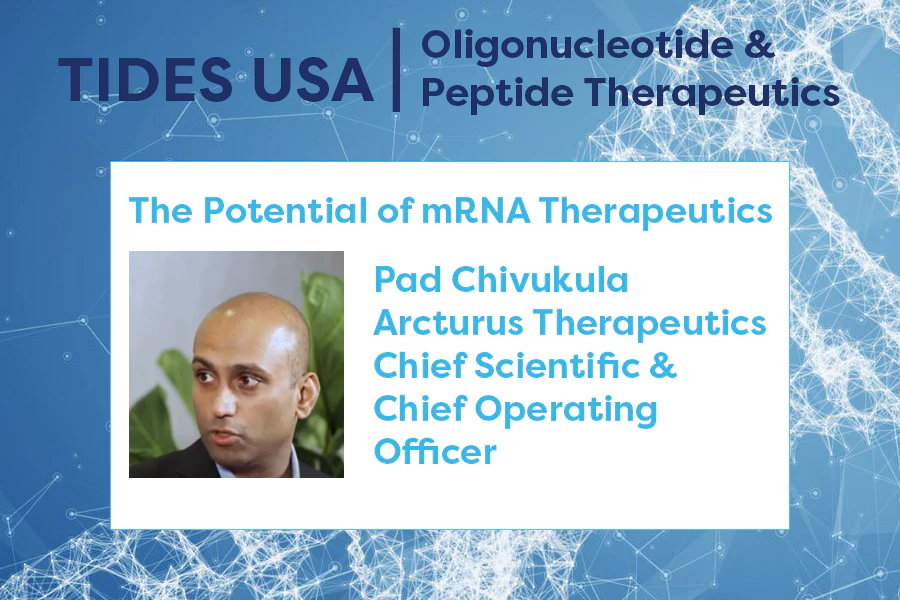 TIDES USA | Oligonucleotide & Peptide Therapeutics

The Potential of mRNA Therapeutics

Pad Chivukula
Arcturus Therapeutics
Chief Scientific & Chief Operating Officer